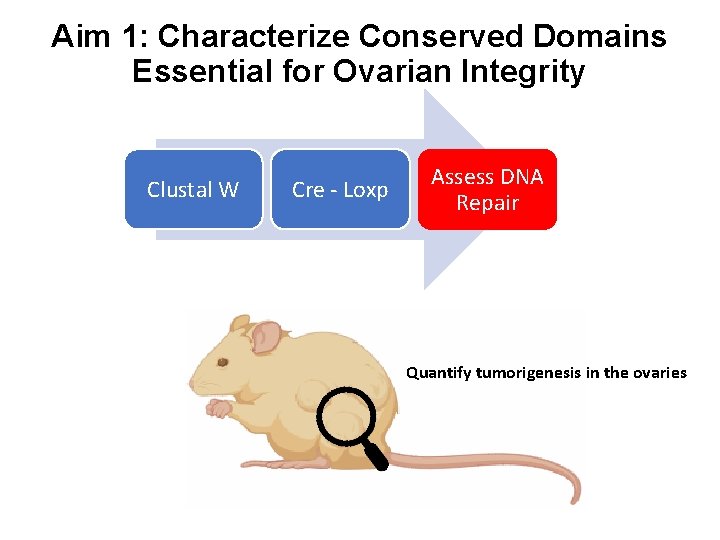 Aim 1: Characterize Conserved Domains Essential for Ovarian Integrity

Clustal W

Cre - Loxp

Assess DNA Repair

Quantify tumorigenesis in the ovaries